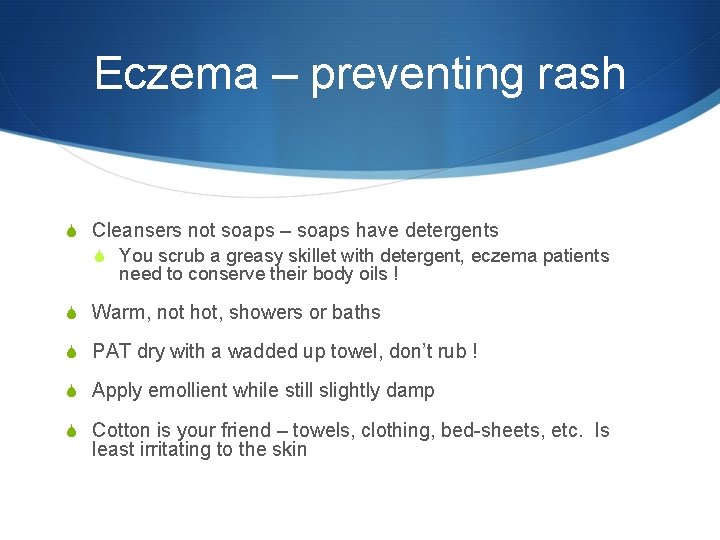 Eczema – preventing rash

Cleansers not soaps – soaps have detergents

You scrub a greasy skillet with detergent, eczema patients need to conserve their body oils !

Warm, not hot, showers or baths

PAT dry with a wadded up towel, don't rub !

Apply emollient while still slightly damp

Cotton is your friend – towels, clothing, bed-sheets, etc. Is least irritating to the skin